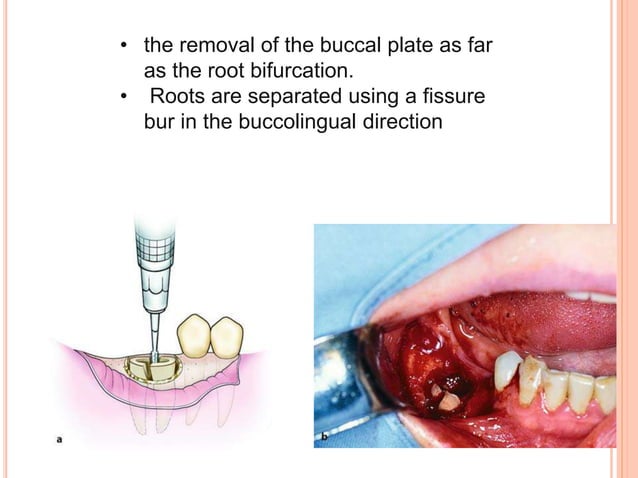 • the removal of the buccal plate as far as the root bifurcation.
• Roots are separated using a fissure bur in the buccolingual direction

a

b